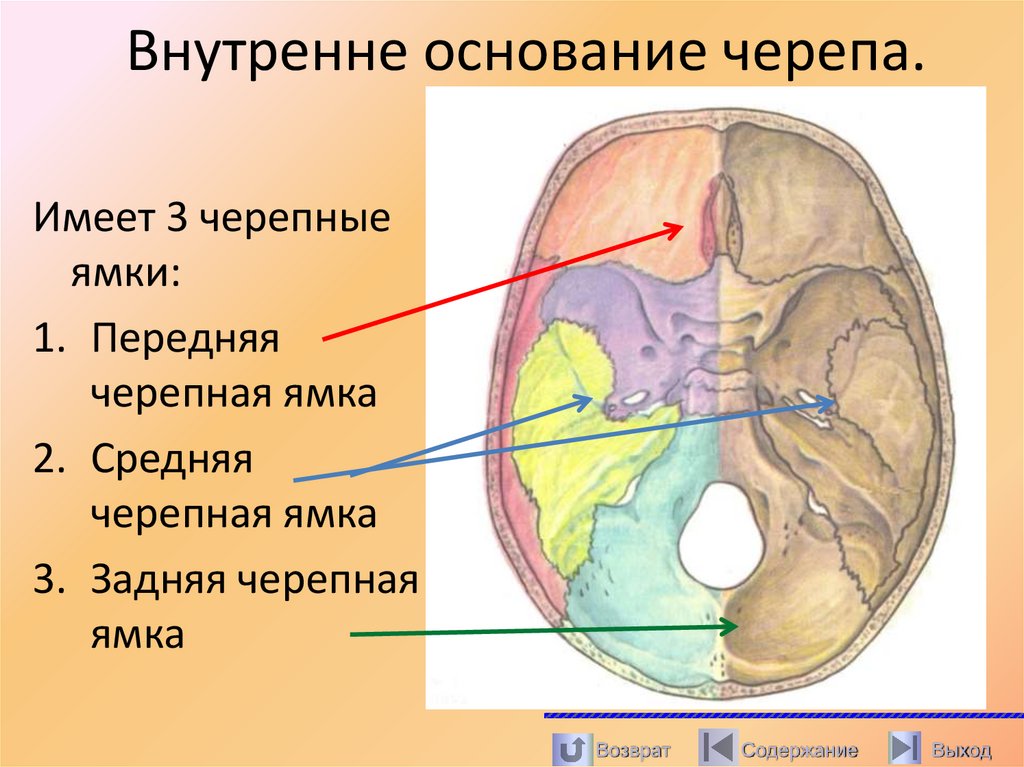 Внутренне основание черепа.

Имеет 3 черепные ямки:

1. Передняя черепная ямка
2. Средняя черепная ямка
3. Задняя черепная ямка

Возврат Содержание Выход